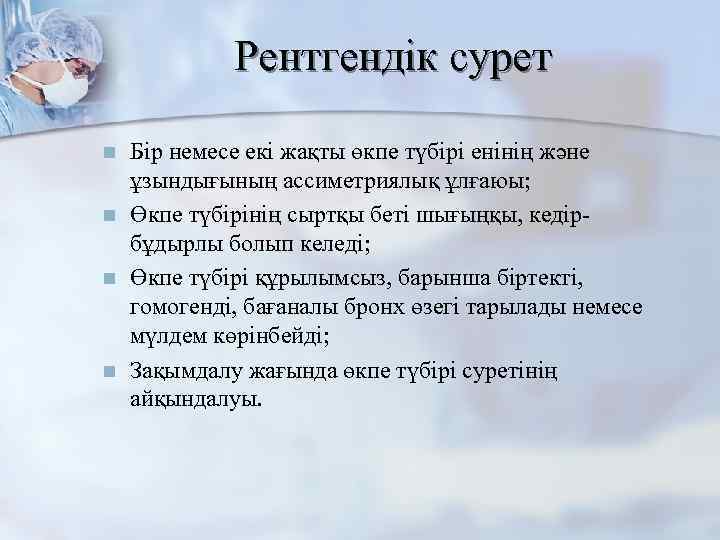 Рентгендік сурет

Бір немесе екі жақты өкпе түбірі енінің және ұзындығының ассиметриялық ұлғаюы;

Өкпе түбірінің сыртқы беті шығыңқы, кедір-бұдырлы болып келеді;

Өкпе түбірі құрылымсыз, барынша біртекті, гомогенді, бағаналы бронх өзегі тарылады немесе мүлдем көрінбейді;

Зақымдалу жағында өкпе түбірі суретінің айқындалуы.